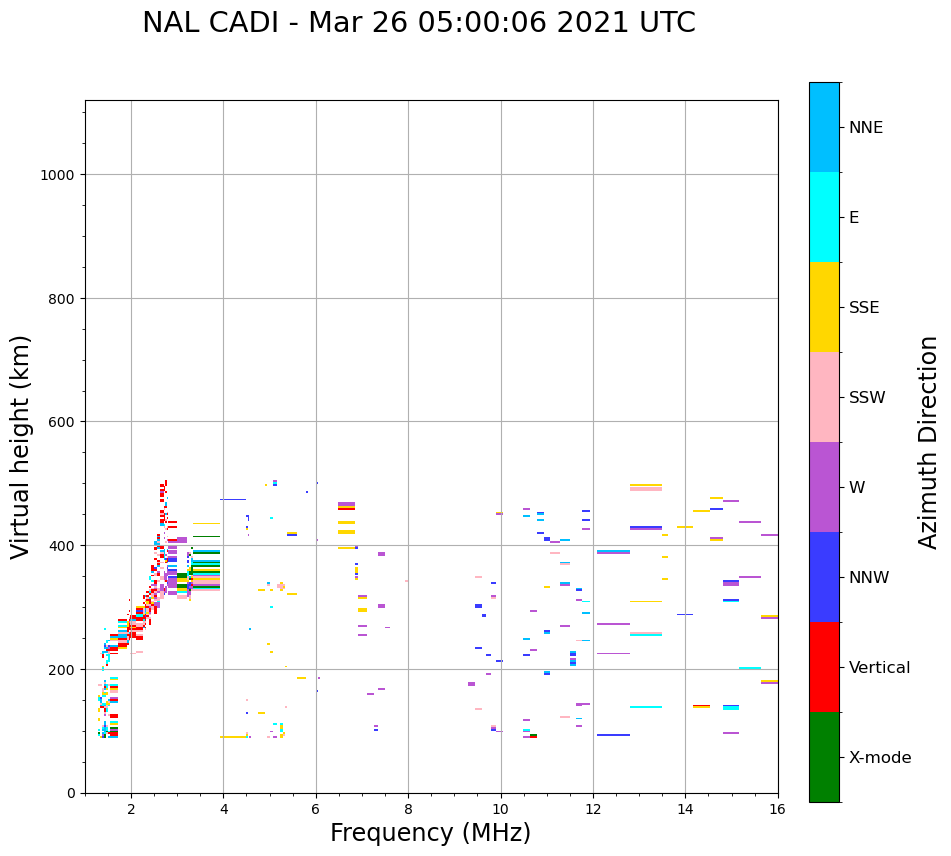 NAL CADI - Mar 26 05:00:06 2021 UTC

Virtual height (km)

1000
800
600
400
200
0

2
4
6
8
10
12
14
16

Frequency (MHz)

NNE
E
SSE
SSW
W
NNW
Vertical
X-mode

Azimuth Direction